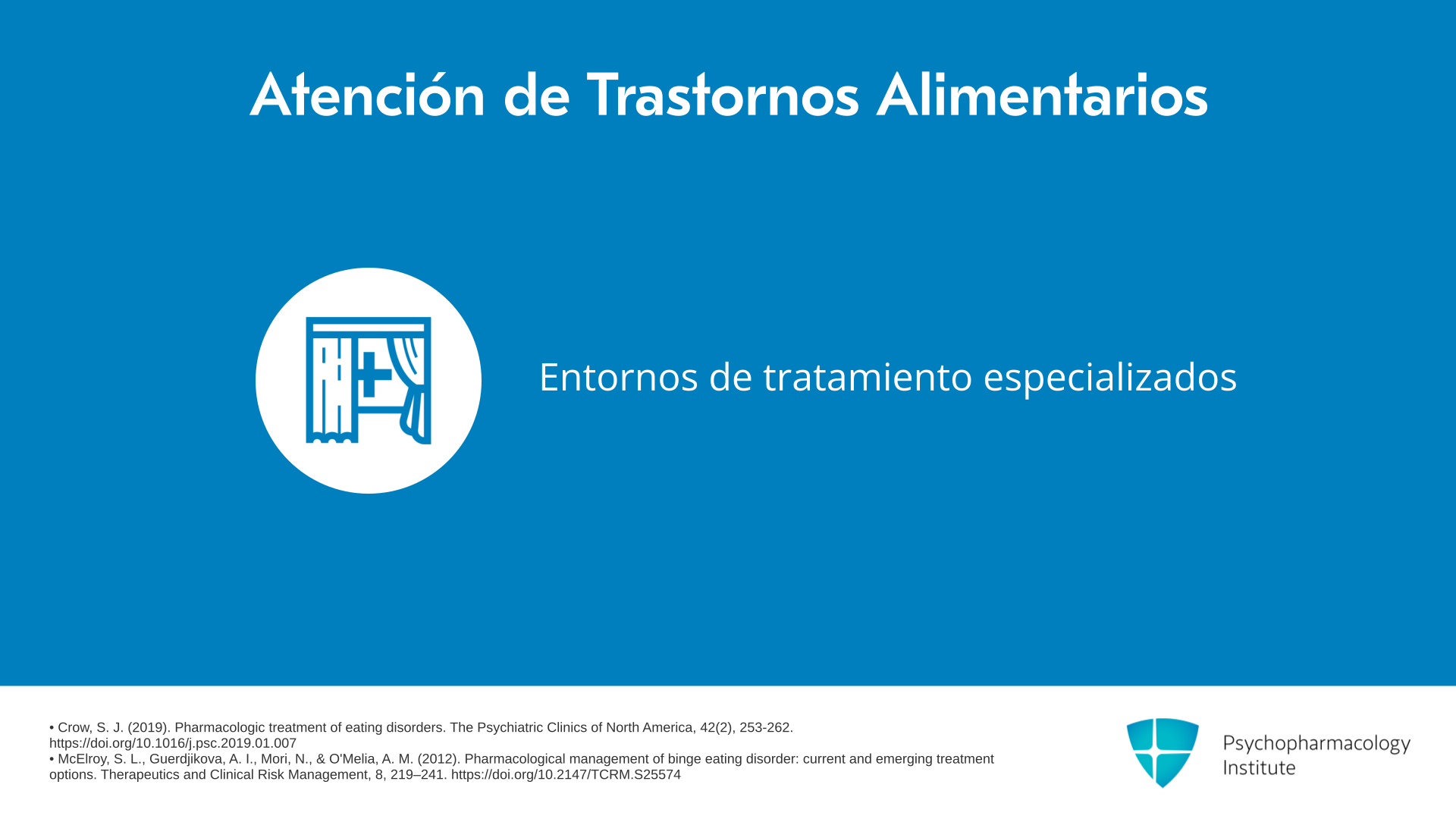 Atención de Trastornos Alimentarios

Entornos de tratamiento especializados

• Crow, S. J. (2019). Pharmacologic treatment of eating disorders. The Psychiatric Clinics of North America, 42(2), 253-262. https://doi.org/10.1016/j.psc.2019.01.007
• McElroy, S. L., Guerdjikova, A. I., Mori, N., & O'Melia, A. M. (2012). Pharmacological management of binge eating disorder: current and emerging treatment options. Therapeutics and Clinical Risk Management, 8, 219–241. https://doi.org/10.2147/TCRM.S25574

Psychopharmacology Institute